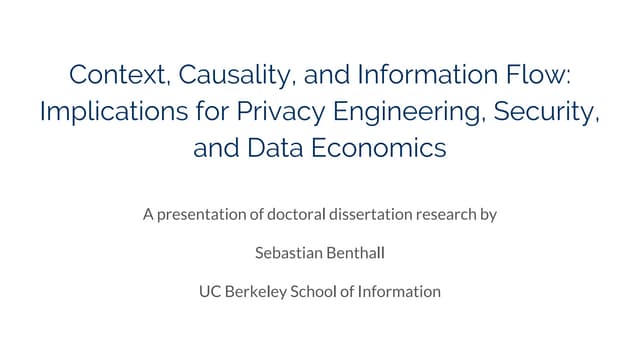 Context, Causality, and Information Flow: Implications for Privacy Engineering, Security, and Data Economics

A presentation of doctoral dissertation research by

Sebastian Benthall

UC Berkeley School of Information